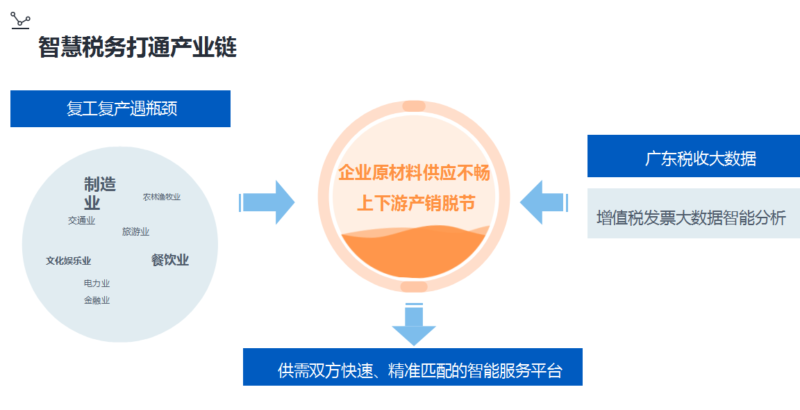 智慧税务打通产业链

复工复产遇瓶颈

制造业

农林渔牧业

交通业

旅游业

文化娱乐业

餐饮业

电力业

金融业

企业原材料供应不畅
上下游产销脱节

广东税收大数据

增值税发票大数据智能分析

供需双方快速、精准匹配的智能服务平台